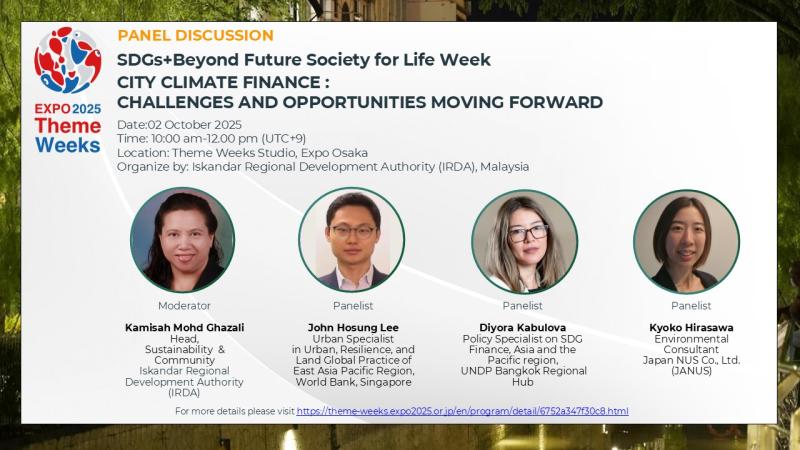 EXPO 2025
Theme
Weeks

PANEL DISCUSSION

SDGs+Beyond Future Society for Life Week

CITY CLIMATE FINANCE :
CHALLENGES AND OPPORTUNITIES MOVING FORWARD

Date:02 October 2025
Time: 10:00 am-12.00 pm (UTC+9)
Location: Theme Weeks Studio, Expo Osaka
Organize by: Iskandar Regional Development Authority (IRDA), Malaysia

Moderator

Kamisah Mohd Ghazali
Head, Sustainability & Community Iskandar Regional Development Authority (IRDA)

Panelist

John Hosung Lee
Urban Specialist in Urban, Resilience, and Land Global Practice of East Asia Pacific Region, World Bank, Singapore

Panelist

Diyora Kabulova
Policy Specialist on SDG Finance, Asia and the Pacific region, UNDP Bangkok Regional Hub

Panelist

Kyoko Hirasawa
Environmental Consultant Japan NUS Co., Ltd. (JANUS)

For more details please visit https://theme-weeks.expo2025.or.jp/en/program/detail/6752a347f30c8.html